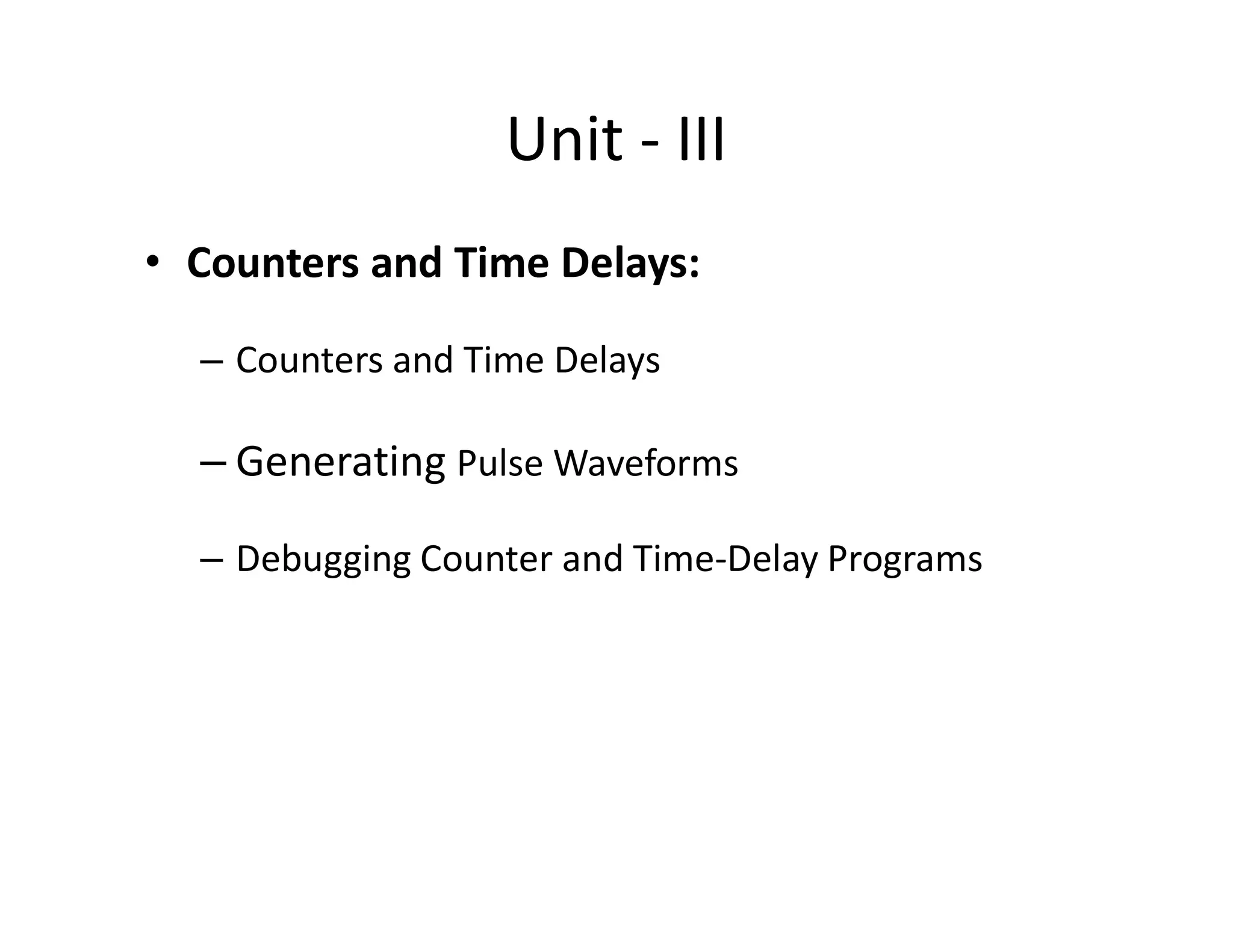 Unit - III

• Counters and Time Delays:

– Counters and Time Delays

– Generating Pulse Waveforms

– Debugging Counter and Time-Delay Programs